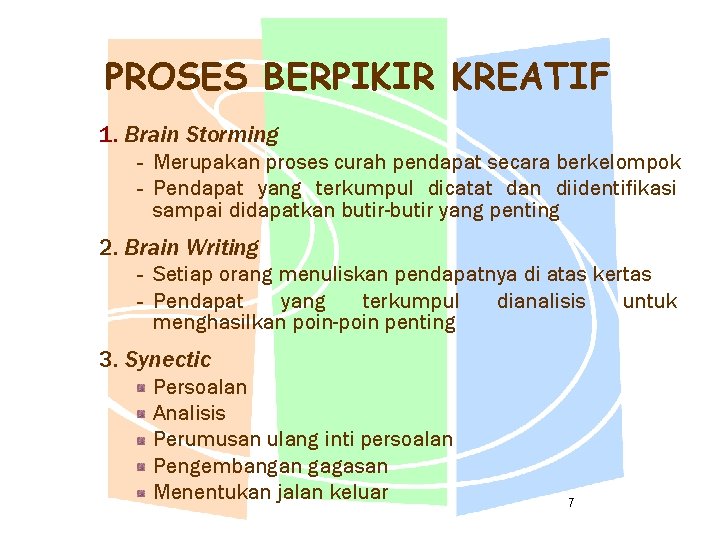 PROSES BERPIKIR KREATIF

1. Brain Storming
- Merupakan proses curah pendapat secara berkelompok
- Pendapat yang terkumpul dicatat dan diidentifikasi sampai didapatkan butir-butir yang penting

2. Brain Writing
- Setiap orang menuliskan pendapatnya di atas kertas
- Pendapat yang terkumpul dianalisis untuk menghasilkan poin-poin penting

3. Synectic
- Persoalan
- Analisis
- Perumusan ulang inti persoalan
- Pengembangan gagasan
- Menentukan jalan keluar

7